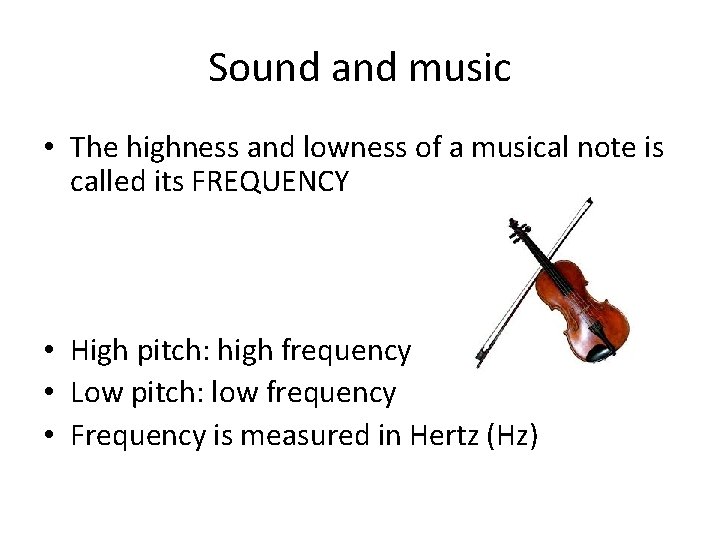 Sound and music

• The highness and lowness of a musical note is called its FREQUENCY

• High pitch: high frequency
• Low pitch: low frequency
• Frequency is measured in Hertz (Hz)